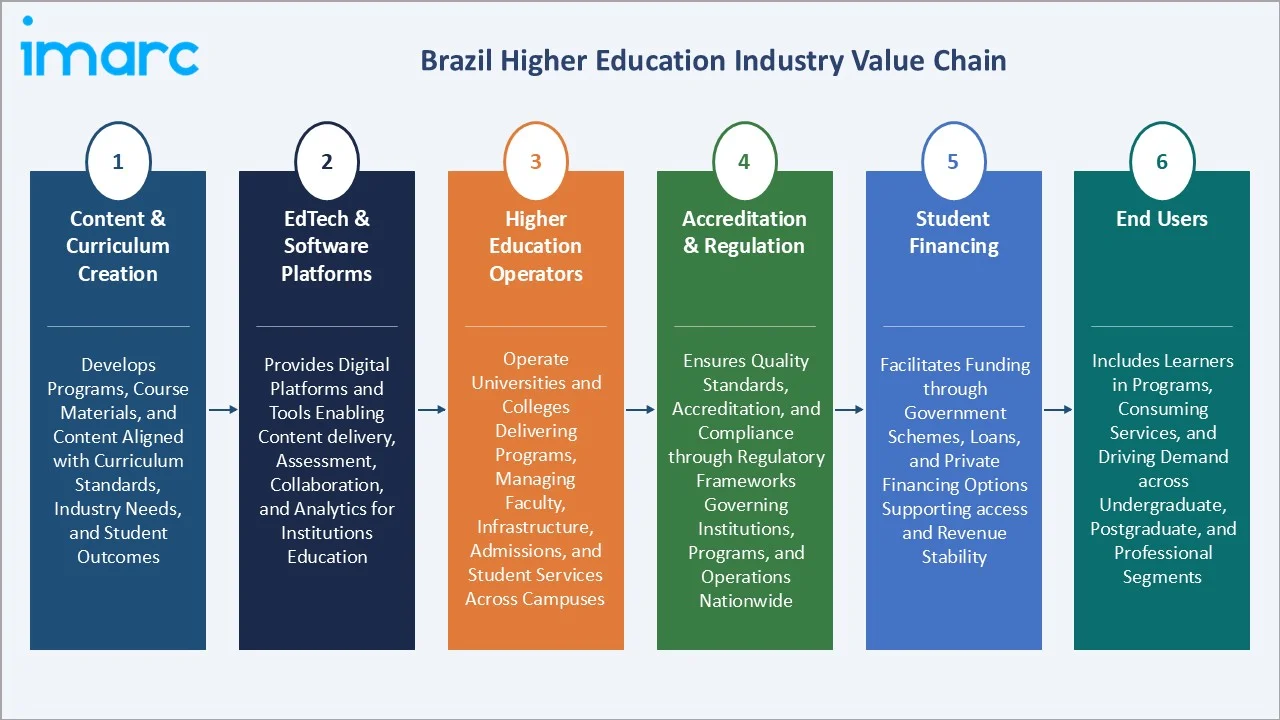 imarc

Brazil Higher Education Industry Value Chain

1

Content & Curriculum Creation

Develops Programs, Course Materials, and Content Aligned with Curriculum Standards, Industry Needs, and Student Outcomes

2

EdTech & Software Platforms

Provides Digital Platforms and Tools Enabling Content delivery, Assessment, Collaboration, and Analytics for Institutions Education

3

Higher Education Operators

Operate Universities and Colleges Delivering Programs, Managing Faculty, Infrastructure, Admissions, and Student Services Across Campuses

4

Accreditation & Regulation

Ensures Quality Standards, Accreditation, and Compliance through Regulatory Frameworks Governing Institutions, Programs, and Operations Nationwide

5

Student Financing

Facilitates Funding through Government Schemes, Loans, and Private Financing Options Supporting access and Revenue Stability

6

End Users

Includes Learners in Programs, Consuming Services, and Driving Demand across Undergraduate, Postgraduate, and Professional Segments